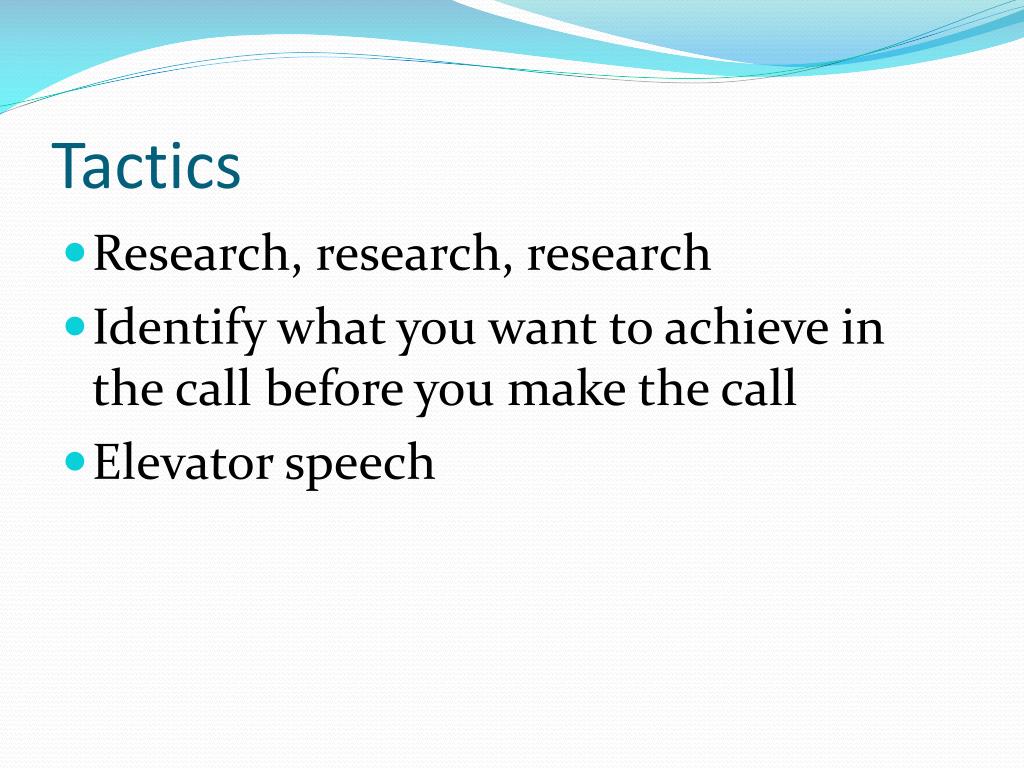 Tactics

- Research, research, research
- Identify what you want to achieve in the call before you make the call
- Elevator speech